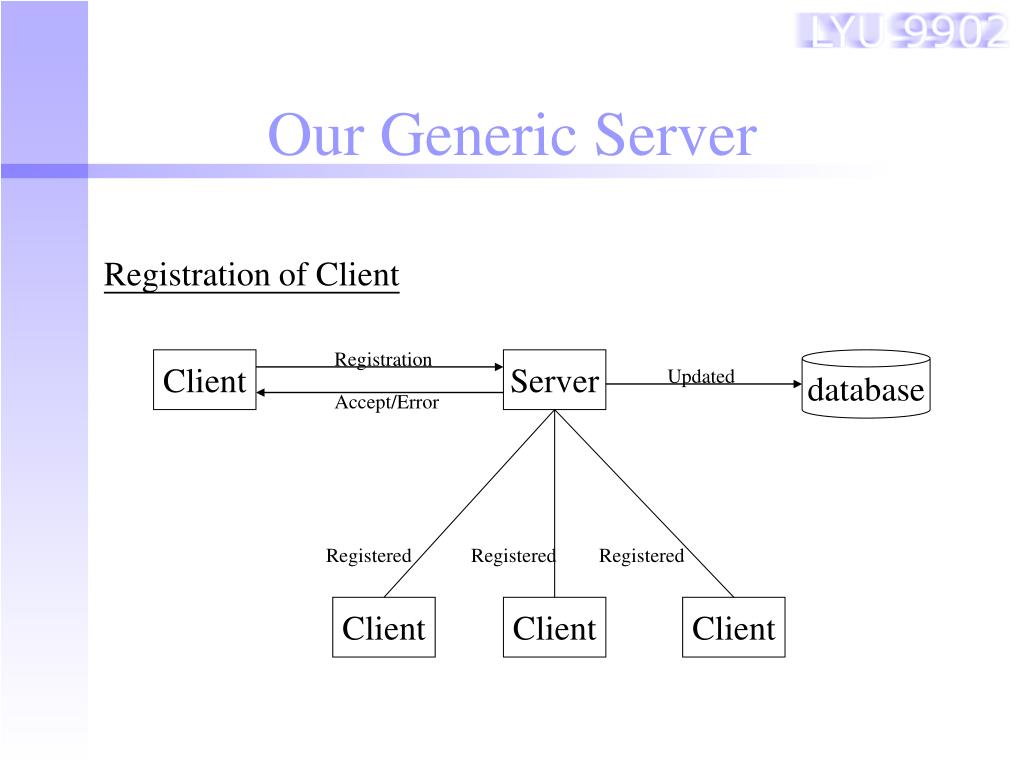 LYU 9902

Our Generic Server

Registration of Client

Client

Registration

Accept/Error

Server

Updated

database

Registered

Registered

Registered

Client

Client

Client